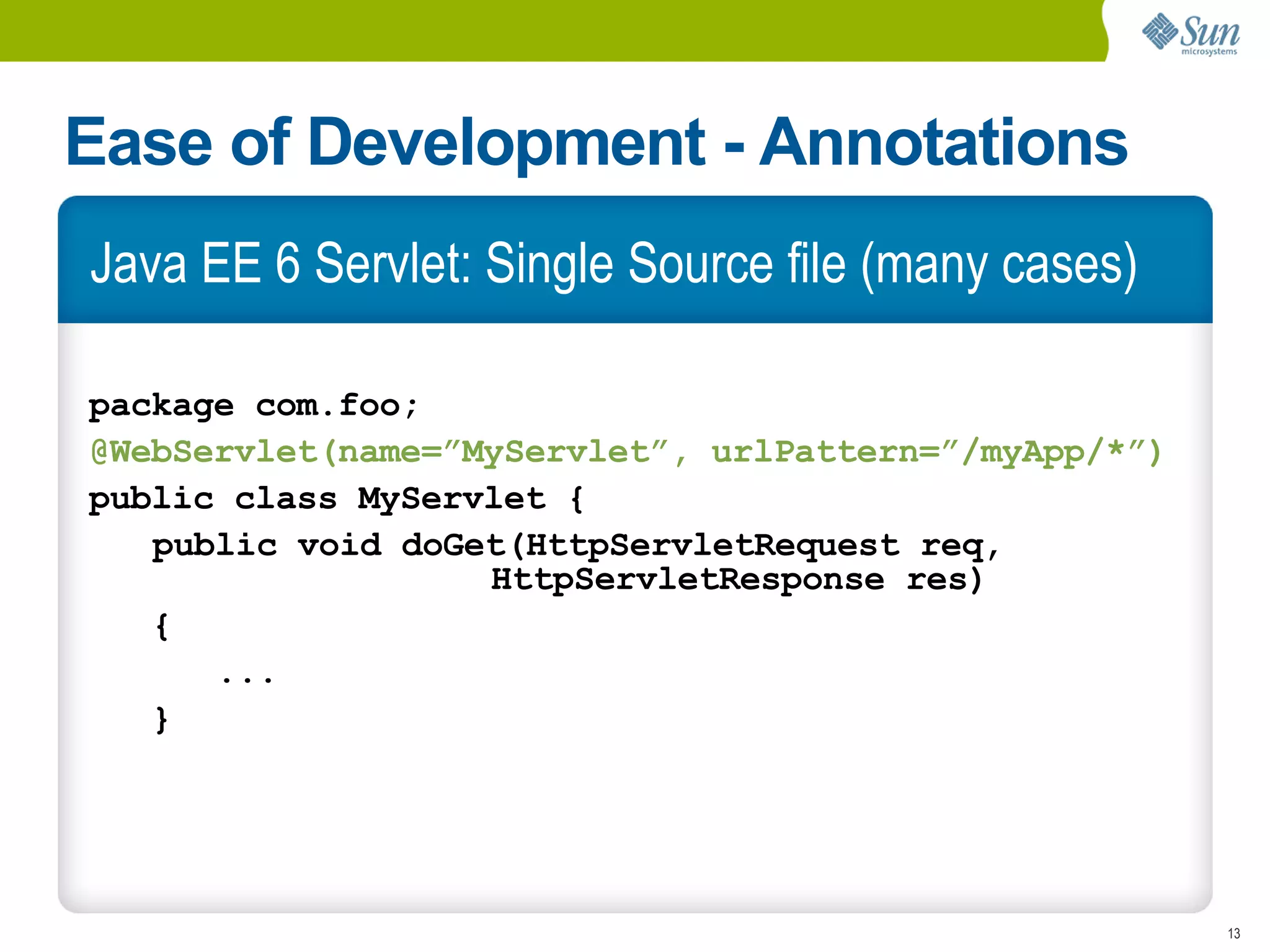 Sun microsystems

Ease of Development - Annotations

Java EE 6 Servlet: Single Source file (many cases)

package com.foo;
@WebServlet(name=”MyServlet”, urlPattern=”/myApp/*”)
public class MyServlet {
public void doGet(HttpServletRequest req,
HttpServletResponse res)
{
...
}

13